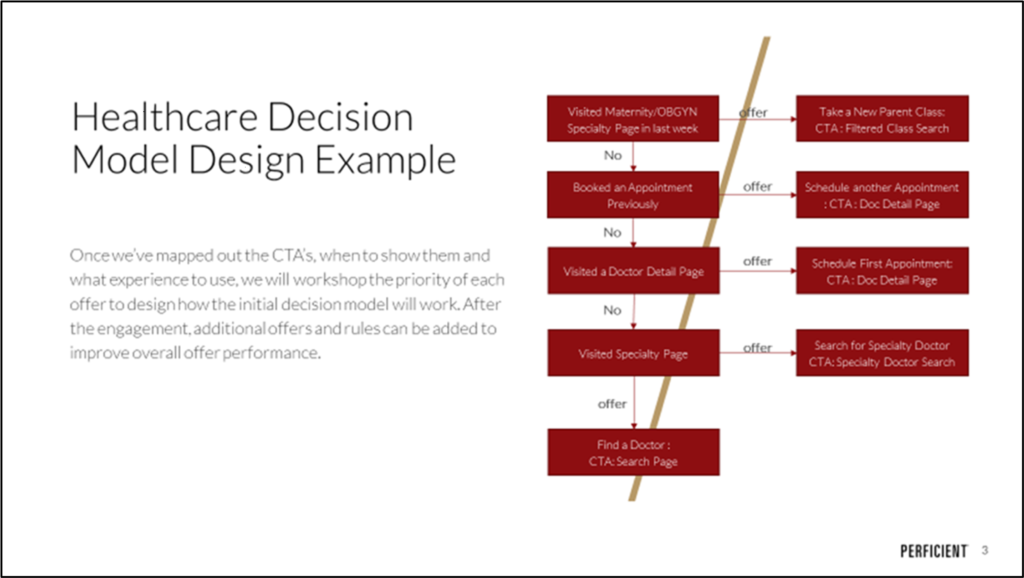 Healthcare Decision Model Design Example

Once we've mapped out the CTA's, when to show them and what experience to use, we will workshop the priority of each offer to design how the initial decision model will work. After the engagement, additional offers and rules can be added to improve overall offer performance.

Visited Maternity/OBGYN Specialty Page in last week

offer

Take a New Parent Class: CTA : Filtered Class Search

No

Booked an Appointment Previously

offer

Schedule another Appointment : CTA : Doc Detail Page

No

Visited a Doctor Detail Page

offer

Schedule First Appointment: CTA : Doc Detail Page

No

Visited Specialty Page

offer

Search for Specialty Doctor CTA: Specialty Doctor Search

offer

Find a Doctor : CTA: Search Page

PERFICIENT 3